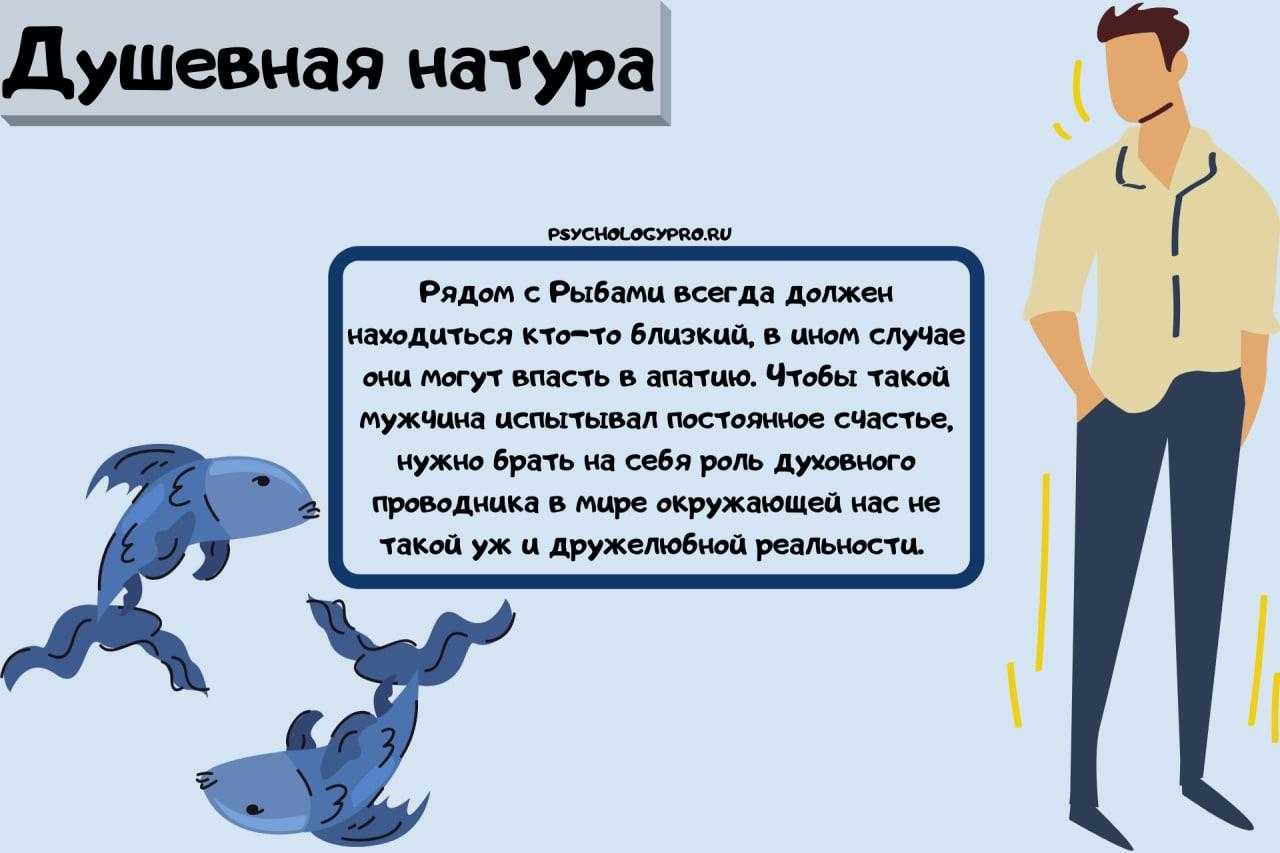 Душевная натура

PSYCHOLOGYPRO.RU

Рядом с Рыбами всегда должен находиться кто-то близкий, в ином случае они могут впасть в апатию. Чтобы такой мужчина испытывал постоянное счастье, нужно брать на себя роль духовного проводника в мире окружающей нас не такой уж и дружелюбной реальности.